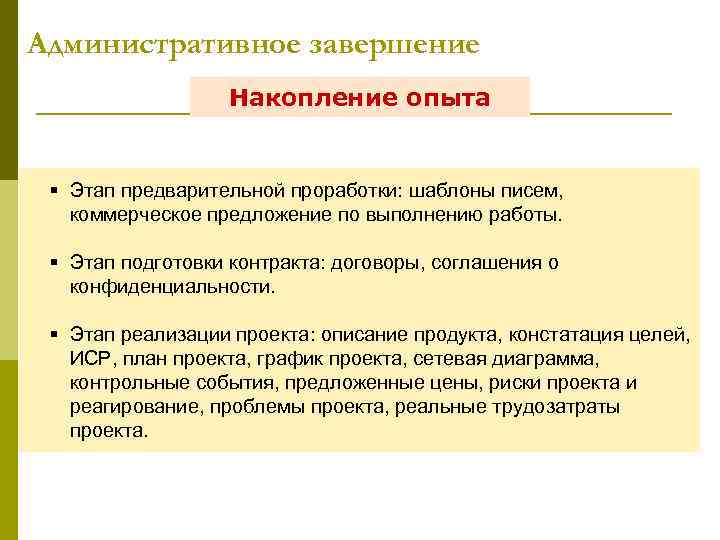 Административное завершение

Накопление опыта

▪ Этап предварительной проработки: шаблоны писем, коммерческое предложение по выполнению работы.

▪ Этап подготовки контракта: договоры, соглашения о конфиденциальности.

▪ Этап реализации проекта: описание продукта, констатация целей, ИСР, план проекта, график проекта, сетевая диаграмма, контрольные события, предложенные цены, риски проекта и реагирование, проблемы проекта, реальные трудозатраты проекта.